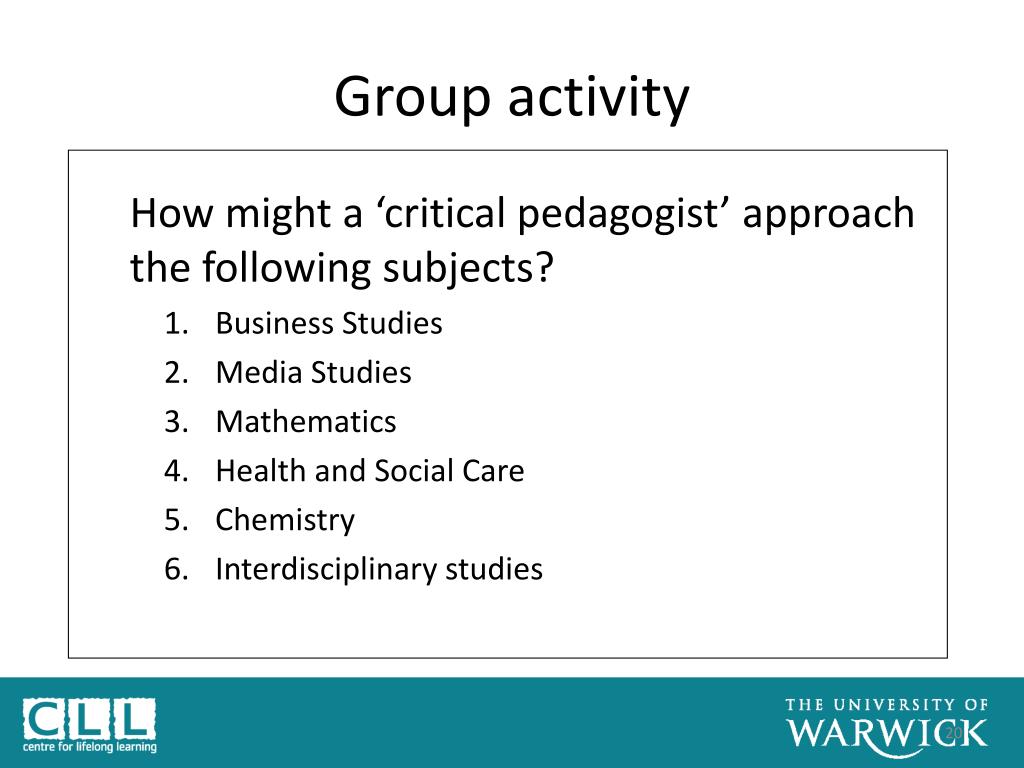 Group activity

How might a ‘critical pedagogist’ approach the following subjects?

1. Business Studies
2. Media Studies
3. Mathematics
4. Health and Social Care
5. Chemistry
6. Interdisciplinary studies

CLL
centre for lifelong learning

THE UNIVERSITY OF
WARWICK

20